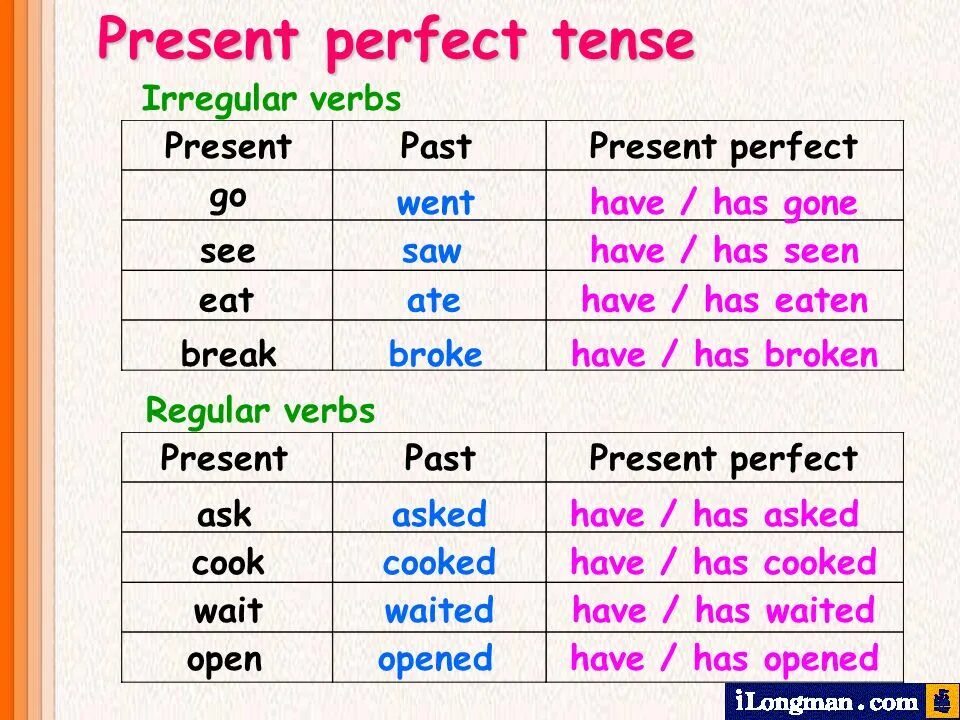 Present perfect tense

Irregular verbs

| Present | Past | Present perfect |
|---|---|---|
| go | went | have / has gone |
| see | saw | have / has seen |
| eat | ate | have / has eaten |
| break | broke | have / has broken |

Regular verbs

| Present | Past | Present perfect |
|---|---|---|
| ask | asked | have / has asked |
| cook | cooked | have / has cooked |
| wait | waited | have / has waited |
| open | opened | have / has opened |

iLongman.com